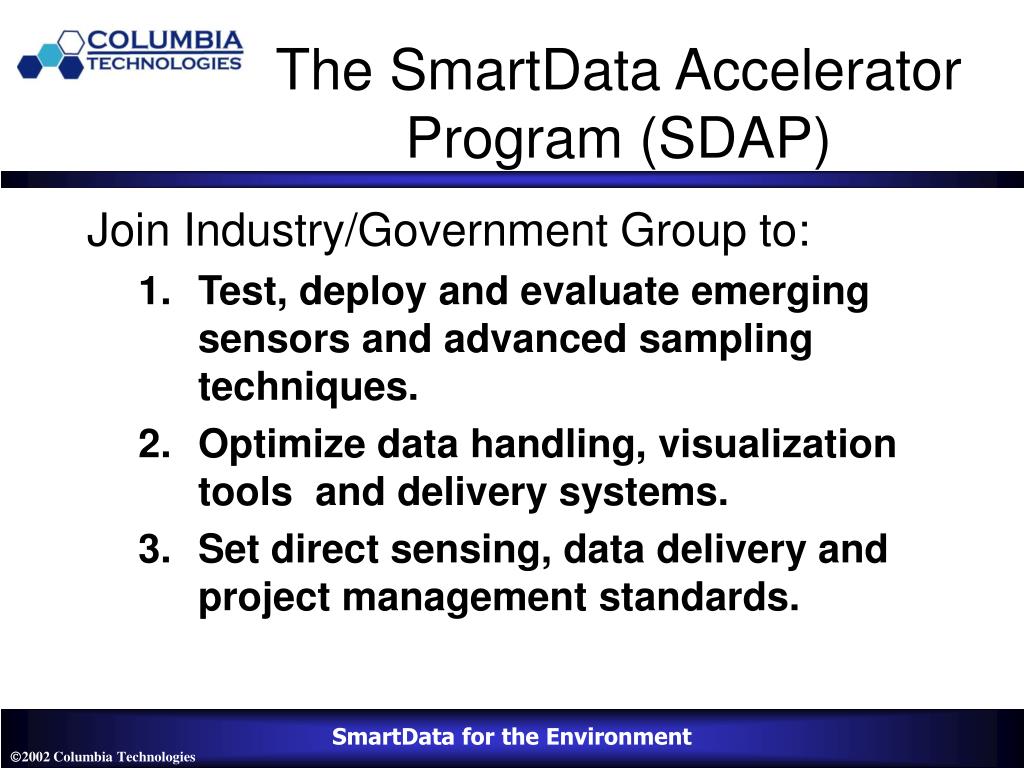 COLUMBIA
TECHNOLOGIES

The SmartData Accelerator Program (SDAP)

Join Industry/Government Group to:

1. Test, deploy and evaluate emerging sensors and advanced sampling techniques.
2. Optimize data handling, visualization tools and delivery systems.
3. Set direct sensing, data delivery and project management standards.

SmartData for the Environment

©2002 Columbia Technologies